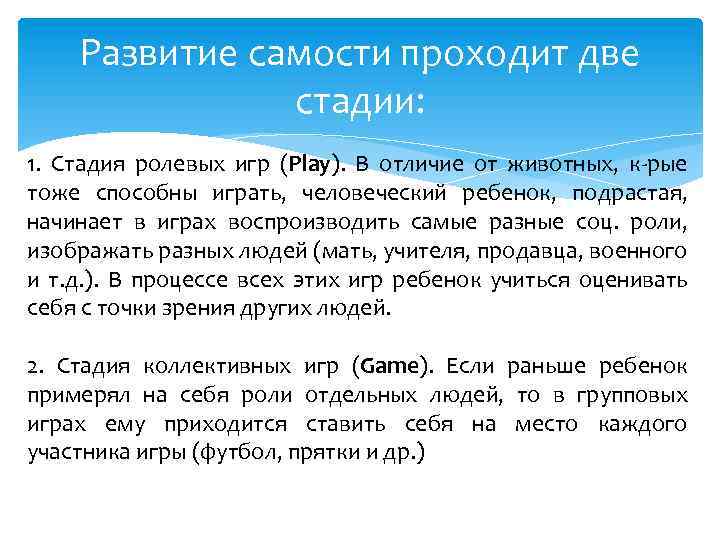 Развитие самости проходит две стадии:

1. Стадия ролевых игр (Play). В отличие от животных, к-рые тоже способны играть, человеческий ребенок, подрастая, начинает в играх воспроизводить самые разные соц. роли, изображать разных людей (мать, учителя, продавца, военного и т.д.). В процессе всех этих игр ребенок учиться оценивать себя с точки зрения других людей.

2. Стадия коллективных игр (Game). Если раньше ребенок примерял на себя роли отдельных людей, то в групповых играх ему приходится ставить себя на место каждого участника игры (футбол, прятки и др.)